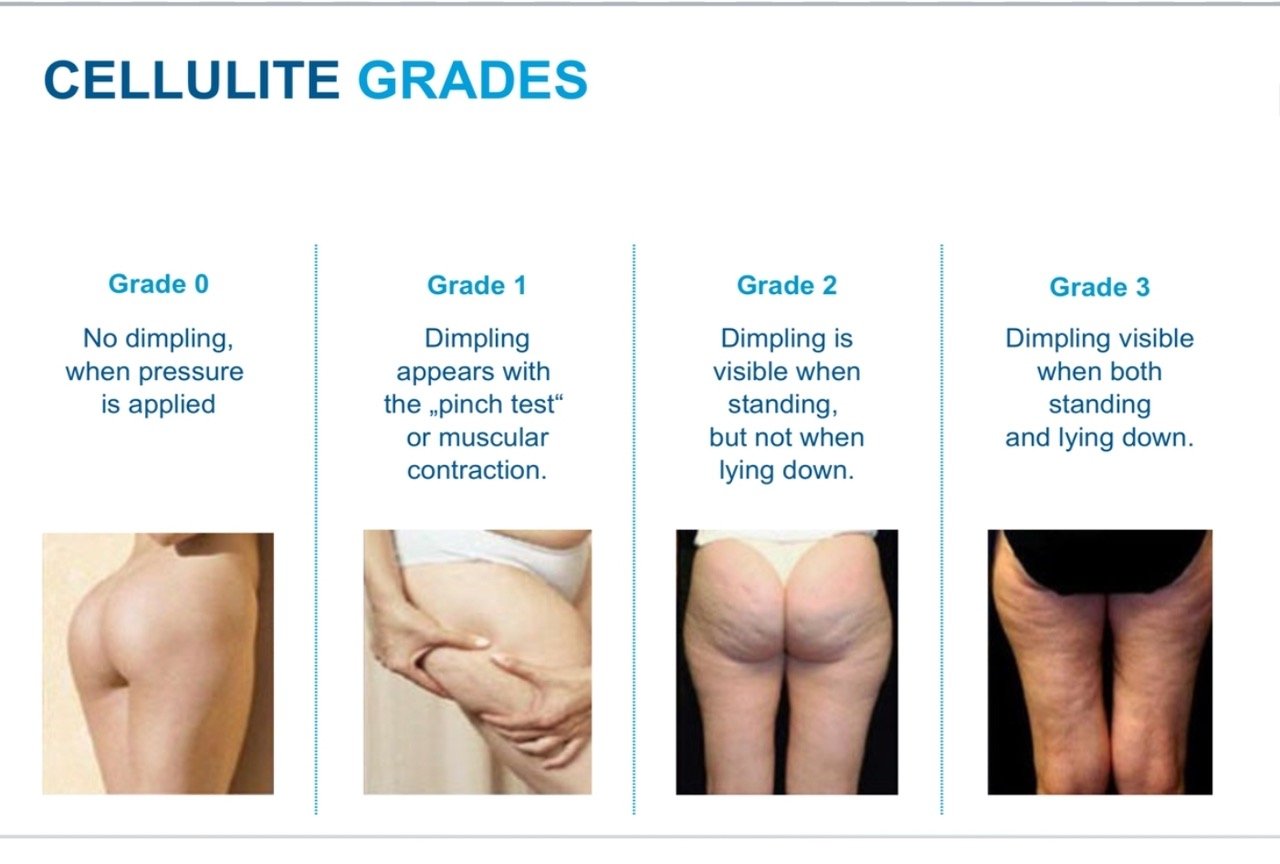 CELLULITE GRADES

Grade 0

No dimpling, when pressure is applied

Grade 1

Dimpling appears with the „pinch test“ or muscular contraction.

Grade 2

Dimpling is visible when standing, but not when lying down.

Grade 3

Dimpling visible when both standing and lying down.